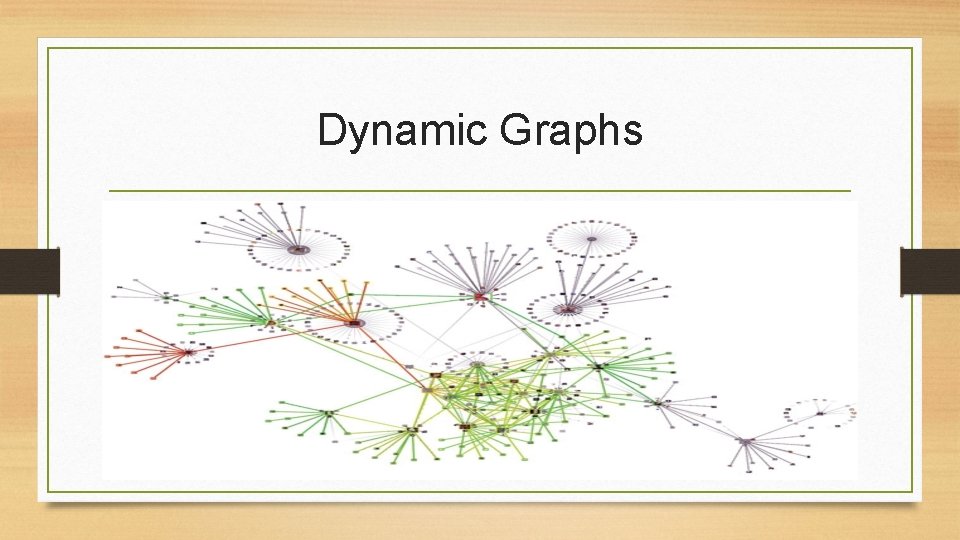 Dynamic Graphs